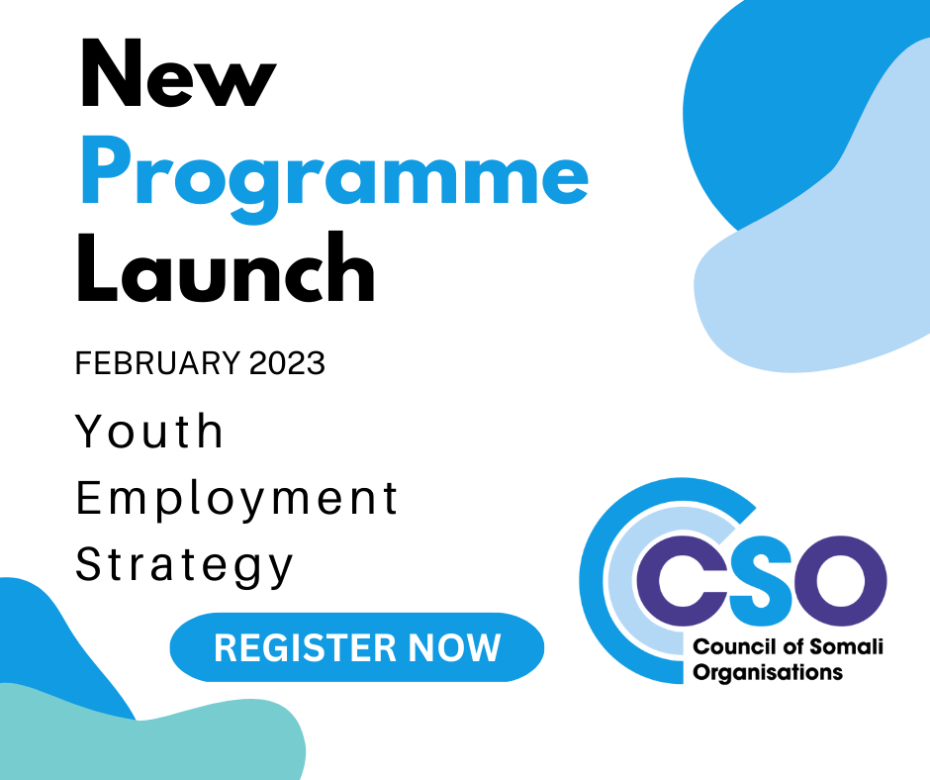 New
Programme
Launch

FEBRUARY 2023

Youth
Employment
Strategy

REGISTER NOW

CSO
Council of Somali Organisations